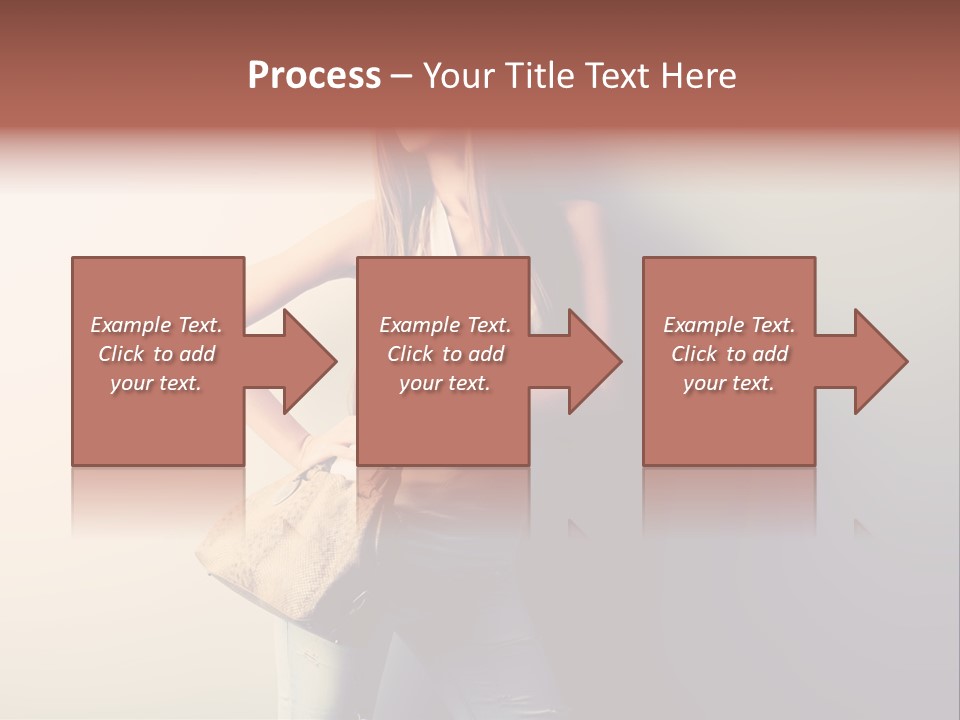 Process – Your Title Text Here

Example Text. Click to add your text.

Example Text. Click to add your text.

Example Text. Click to add your text.